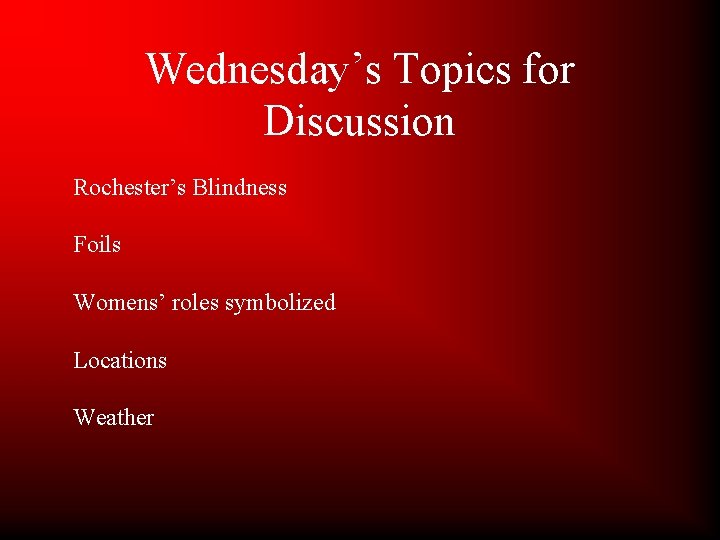 Wednesday's Topics for Discussion

Rochester's Blindness

Foils

Womens' roles symbolized

Locations

Weather